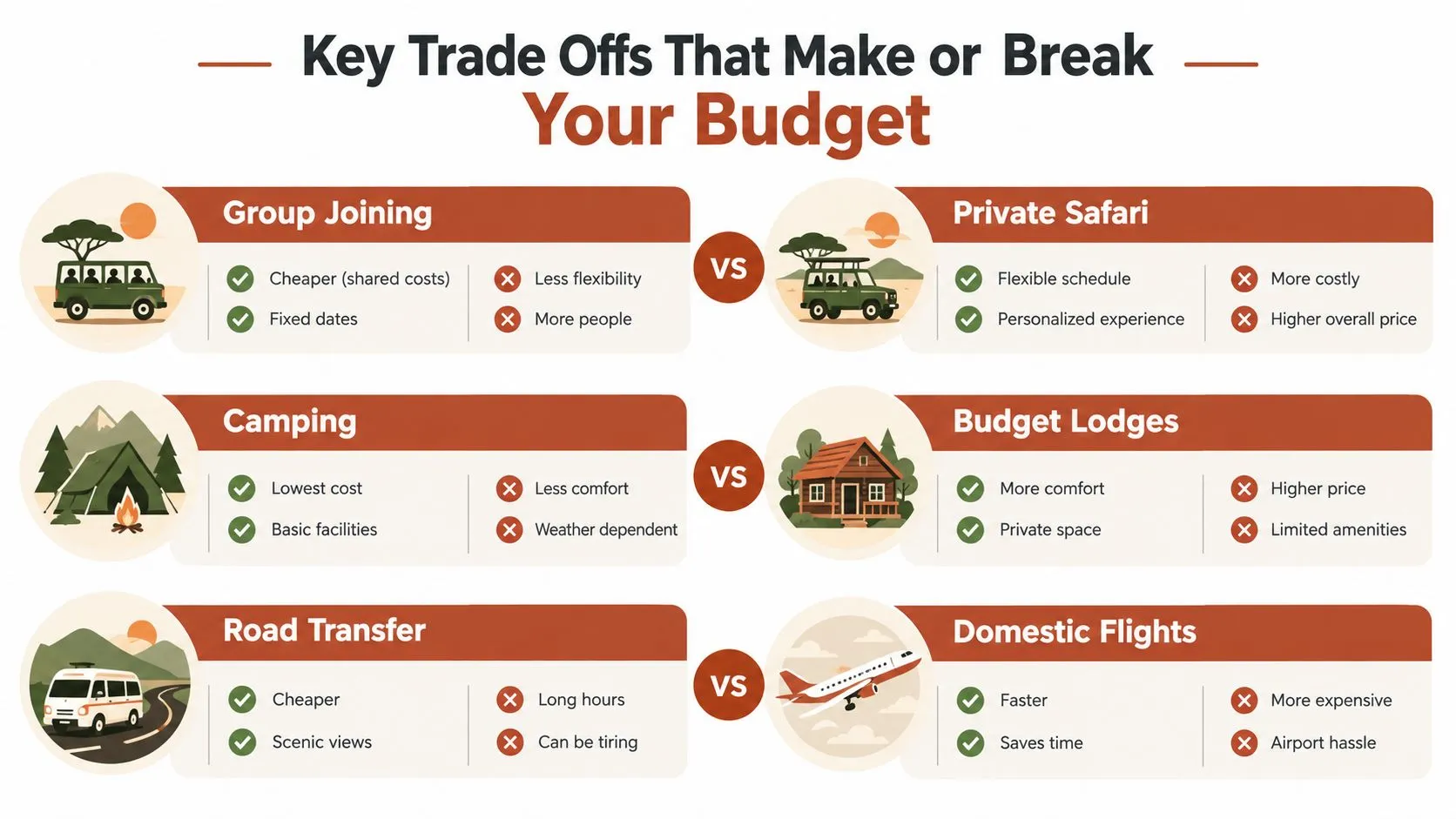 Key Trade Offs That Make or Break Your Budget

Group Joining
Cheaper (shared costs)
Fixed dates
Less flexibility
More people

VS

Private Safari
Flexible schedule
Personalized experience
More costly
Higher overall price

Camping
Lowest cost
Basic facilities
Less comfort
Weather dependent

VS

Budget Lodges
More comfort
Private space
Higher price
Limited amenities

Road Transfer
Cheaper
Scenic views
Long hours
Can be tiring

VS

Domestic Flights
Faster
Saves time
More expensive
Airport hassle